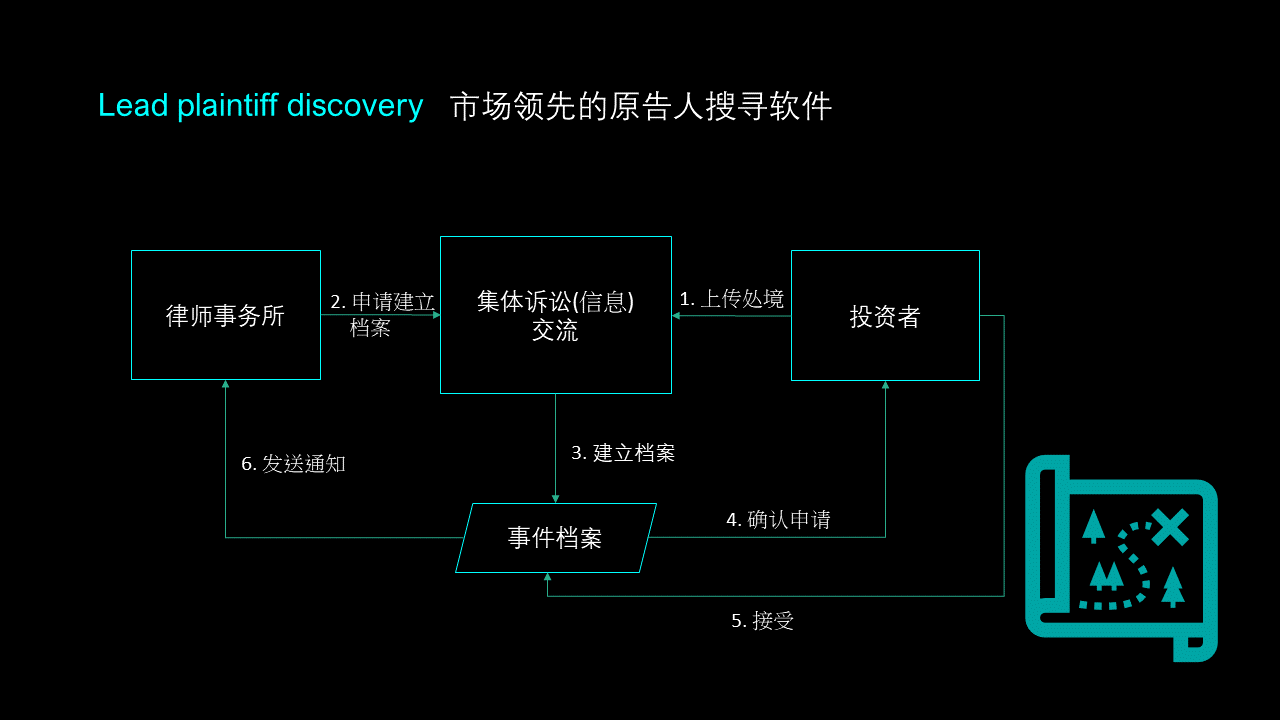 Lead plaintiff discovery 市场领先的原告人搜寻软件

律师事务所

2. 申请建立档案

集体诉讼(信息)交流

1. 上传处境

投资者

6. 发送通知

3. 建立档案

事件档案

4. 确认申请

5. 接受